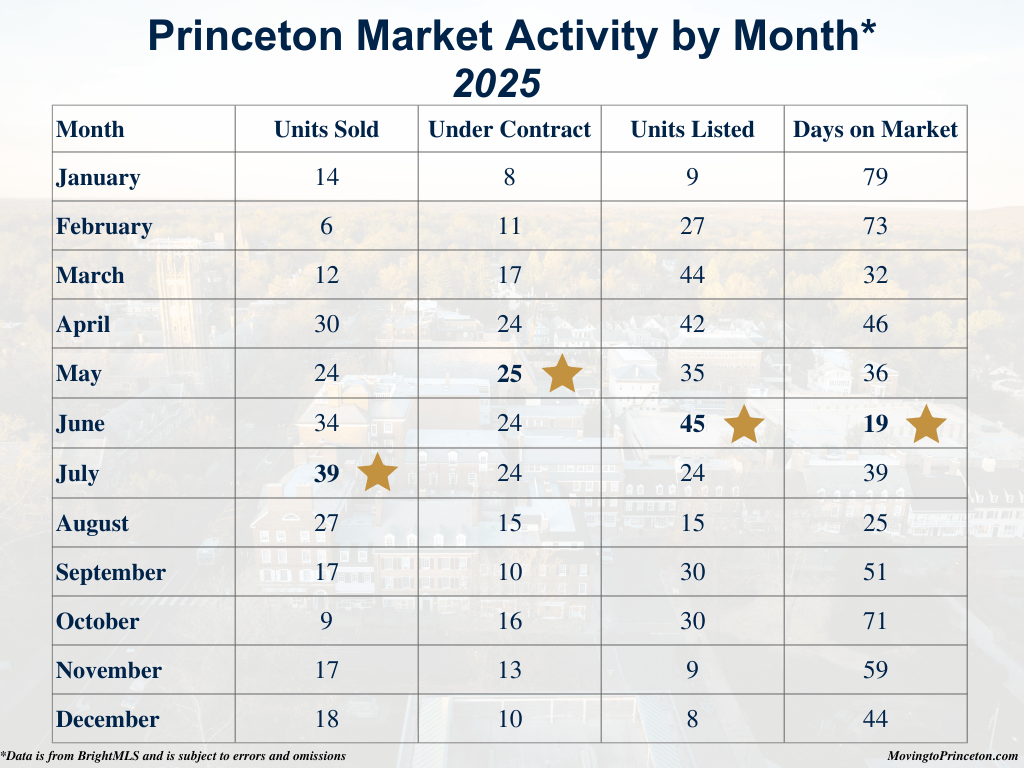 Princeton Market Activity by Month*
2025

| Month | Units Sold | Under Contract | Units Listed | Days on Market |
|---|---|---|---|---|
| January | 14 | 8 | 9 | 79 |
| February | 6 | 11 | 27 | 73 |
| March | 12 | 17 | 44 | 32 |
| April | 30 | 24 | 42 | 46 |
| May | 24 | 25 | 35 | 36 |
| June | 34 | 24 | 45 | 19 |
| July | 39 | 24 | 24 | 39 |
| August | 27 | 15 | 15 | 25 |
| September | 17 | 10 | 30 | 51 |
| October | 9 | 16 | 30 | 71 |
| November | 17 | 13 | 9 | 59 |
| December | 18 | 10 | 8 | 44 |

*Data is from BrightMLS and is subject to errors and omissions

MovingtoPrinceton.com